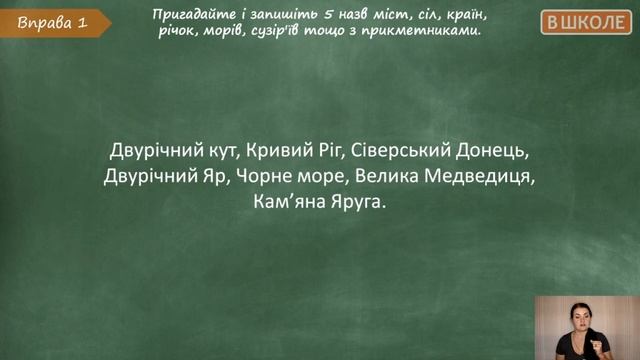 Вправа 1

Пригадайте і запишіть 5 назв міст, сіл, країн, річок, морів, сузір'їв тощо з прикметниками.

В ШКОЛЕ

Двурічний кут, Кривий Ріг, Сіверський Донець, Двурічний Яр, Чорне море, Велика Медведиця, Кам’яна Яруга.